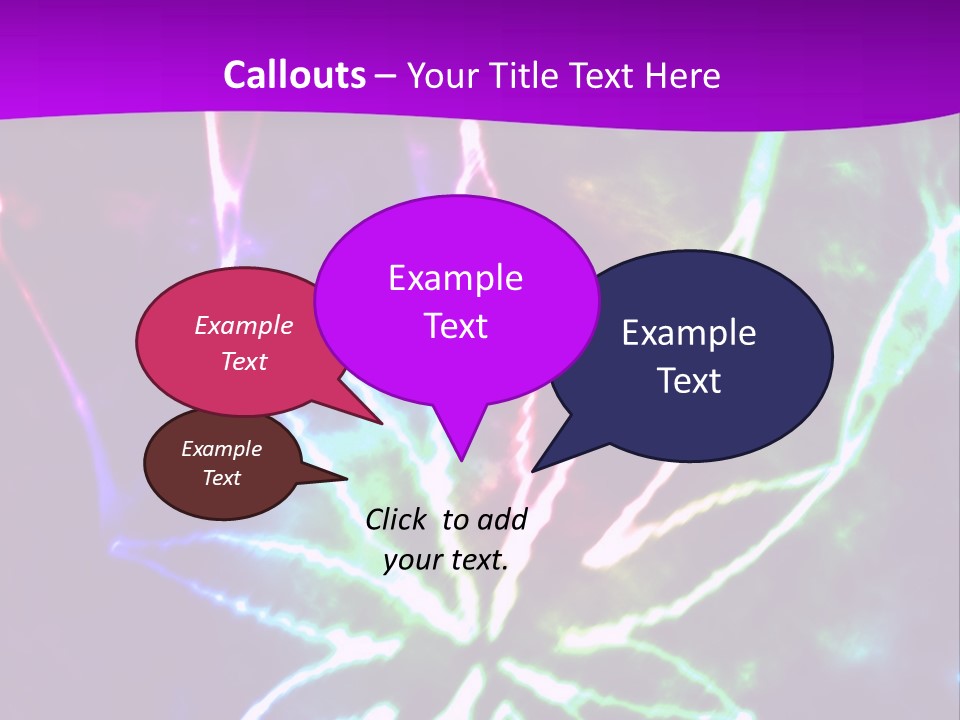 Callouts – Your Title Text Here

Example Text

Example Text

Example Text

Example Text

Click to add your text.